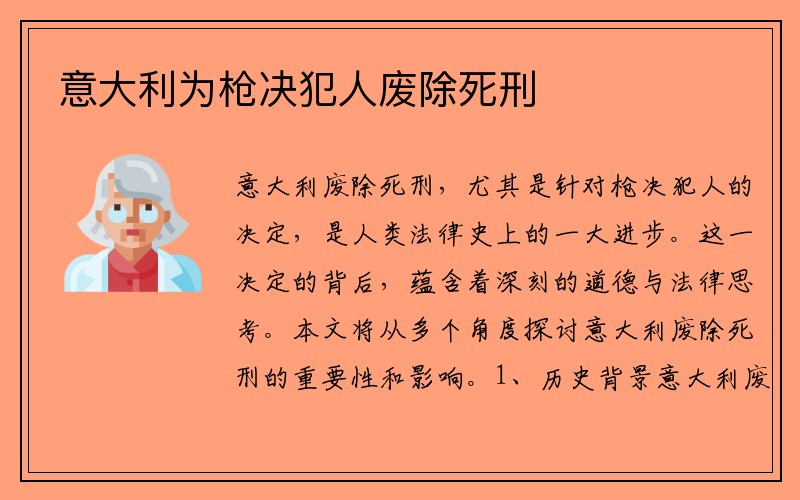 意大利为枪决犯人废除死刑

意大利废除死刑，尤其是针对枪决犯人的决定，是人类法律史上的一大进步。这一决定的背后，蕴含着深刻的道德与法律思考。本文将从多个角度探讨意大利废除死刑的重要性和影响。1、历史背景意大利废